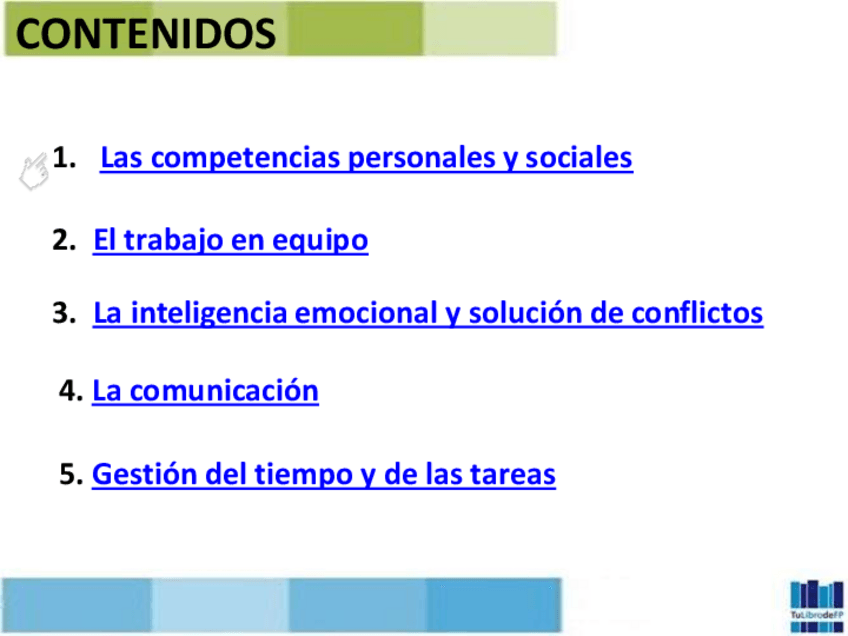 CONTENIDOS

1. Las competencias personales y sociales

2. El trabajo en equipo

3. La inteligencia emocional y solución de conflictos

4. La comunicación

5. Gestión del tiempo y de las tareas

TuLibrodeFP